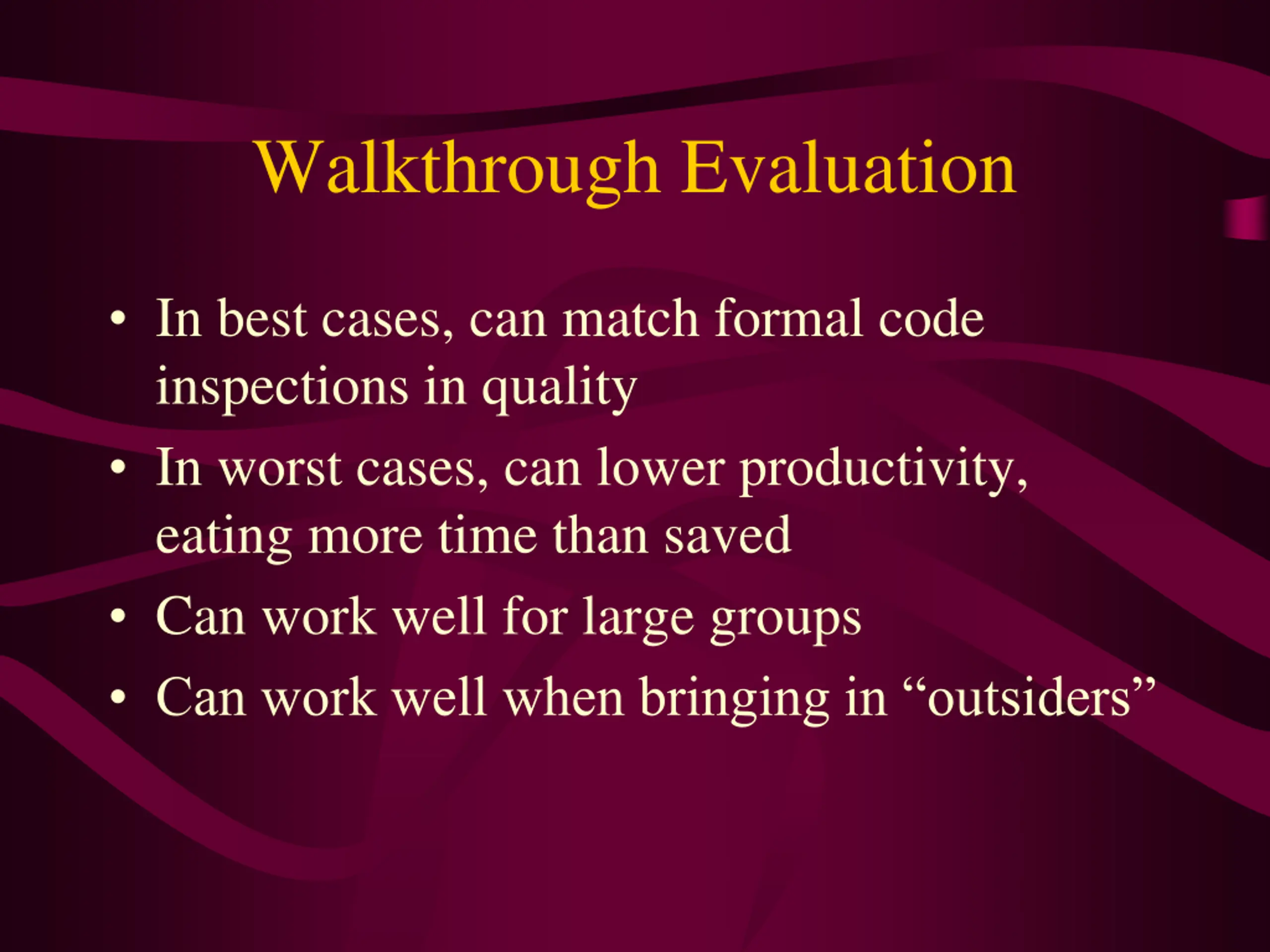 Walkthrough Evaluation

• In best cases, can match formal code inspections in quality
• In worst cases, can lower productivity, eating more time than saved
• Can work well for large groups
• Can work well when bringing in “outsiders”